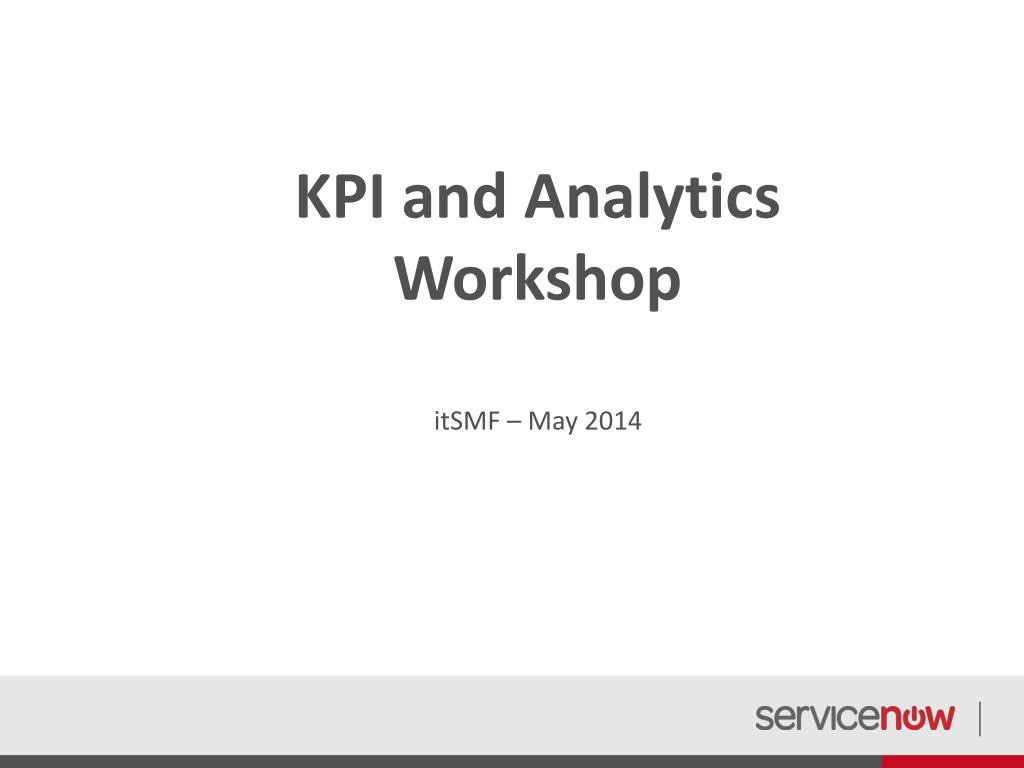 KPI and Analytics Workshop

itSMF – May 2014

servicenow